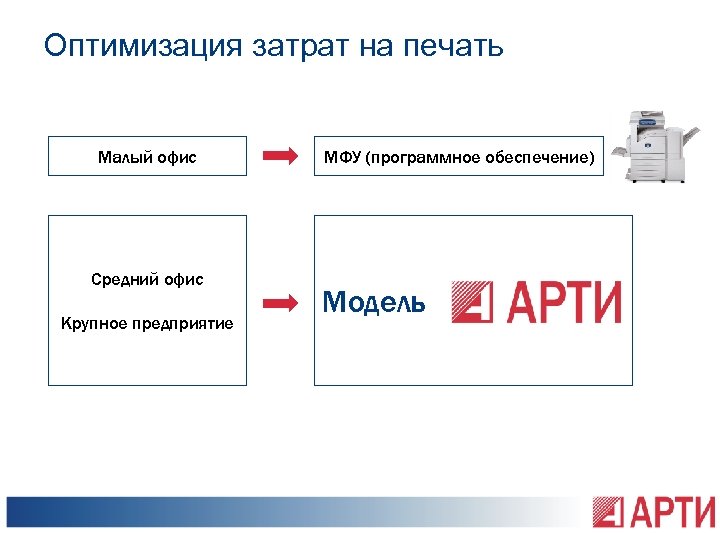 Оптимизация затрат на печать

Малый офис

МФУ (программное обеспечение)

Средний офис

Крупное предприятие

Модель АРТИ

АРТИ